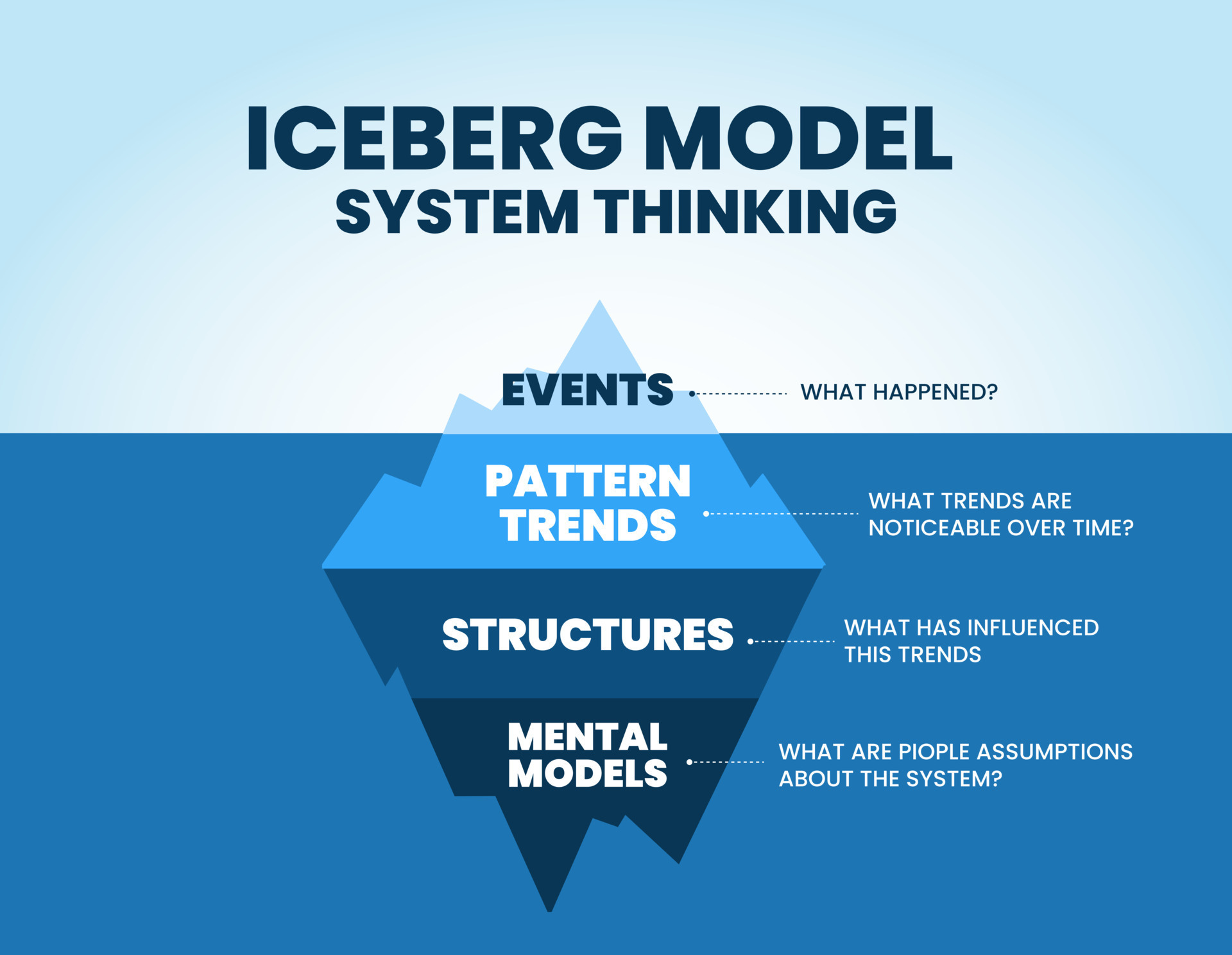 ICEBERG MODEL
SYSTEM THINKING

EVENTS

WHAT HAPPENED?

PATTERN TRENDS

WHAT TRENDS ARE NOTICEABLE OVER TIME?

STRUCTURES

WHAT HAS INFLUENCED THIS TRENDS

MENTAL MODELS

WHAT ARE PIOPLE ASSUMPTIONS ABOUT THE SYSTEM?